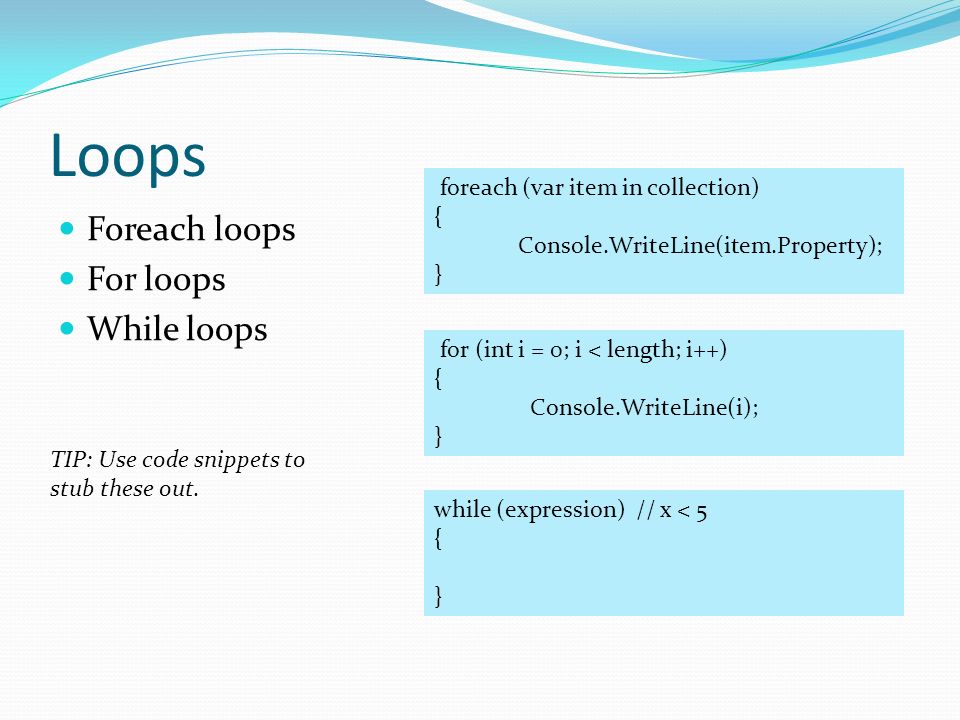 Loops

Foreach loops
For loops
While loops

TIP: Use code snippets to stub these out.

foreach (var item in collection)
{
Console.WriteLine(item.Property);
}

for (int i = 0; i < length; i++)
{
Console.WriteLine(i);
}

while (expression) // x < 5
{

}